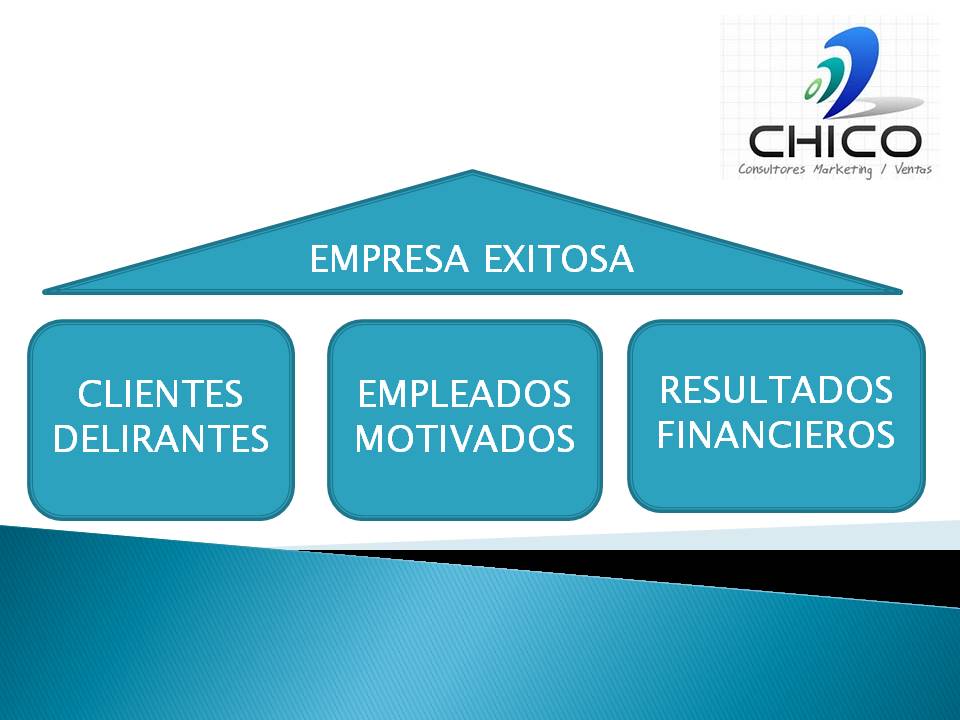 CHICO
Consultores Marketing / Ventas

EMPRESA EXITOSA

CLIENTES DELIRANTES

EMPLEADOS MOTIVADOS

RESULTADOS FINANCIEROS